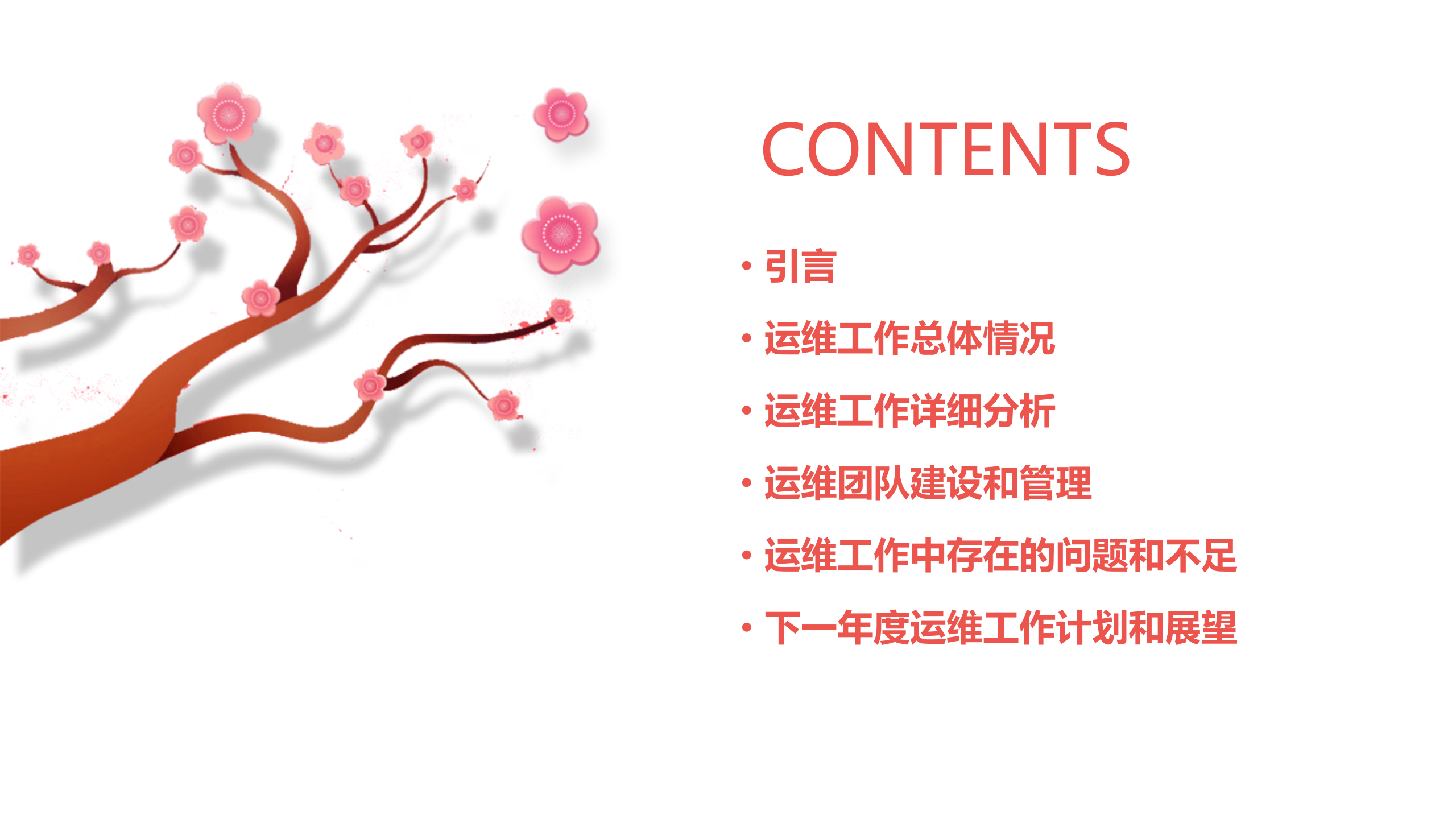 CONTENTS

• 引言
• 运维工作总体情况
• 运维工作详细分析
• 运维团队建设和管理
• 运维工作中存在的问题和不足
• 下一年度运维工作计划和展望